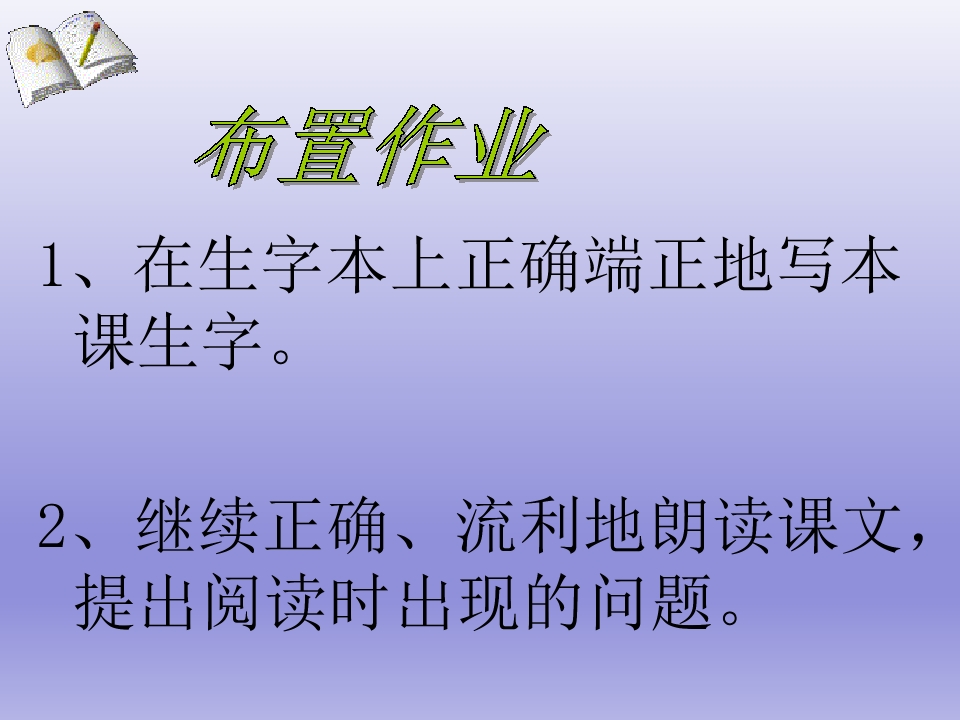 布置作业

1、在生字本上正确端正地写本课生字。

2、继续正确、流利地朗读课文，提出阅读时出现的问题。